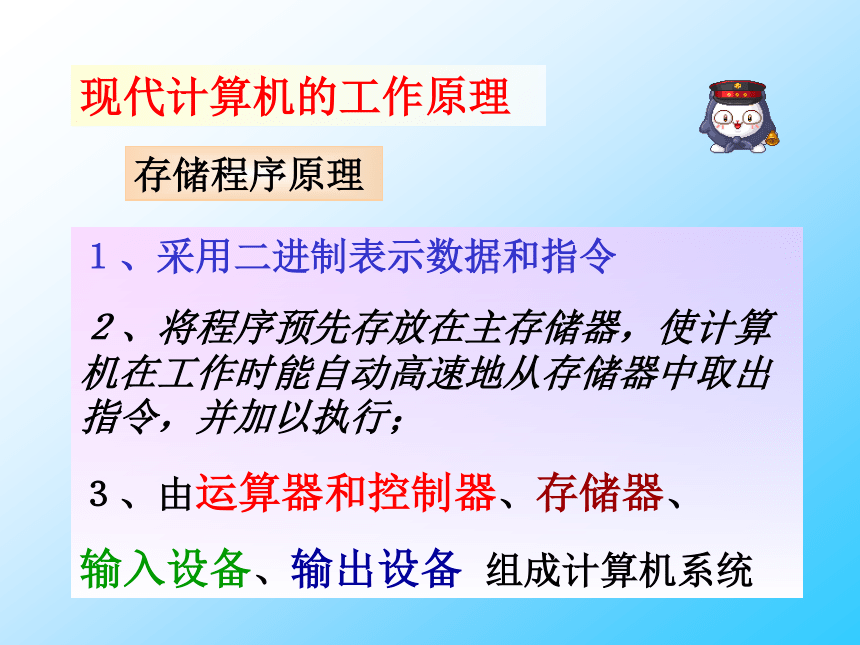 现代计算机的工作原理

存储程序原理

1、采用二进制表示数据和指令

2、将程序预先存放在主存储器，使计算机在工作时能自动高速地从存储器中取出指令，并加以执行；

3、由运算器和控制器、存储器、输入设备、输出设备 组成计算机系统